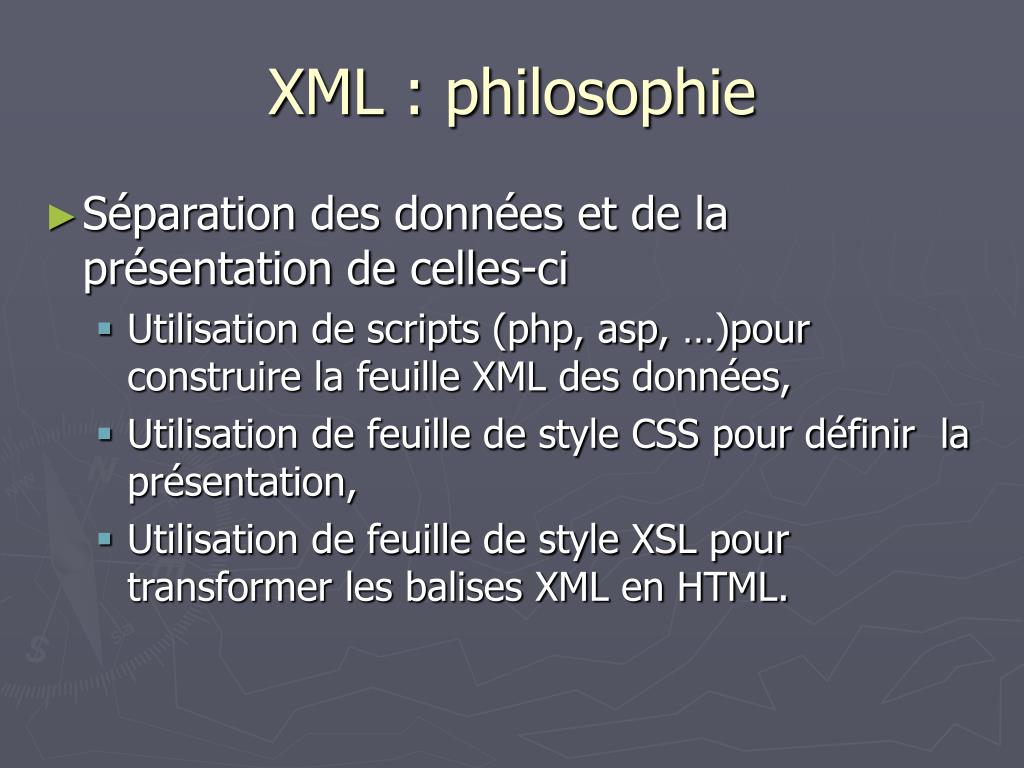 XML : philosophie

► Séparation des données et de la présentation de celles-ci

▪ Utilisation de scripts (php, asp, …)pour construire la feuille XML des données,

▪ Utilisation de feuille de style CSS pour définir la présentation,

▪ Utilisation de feuille de style XSL pour transformer les balises XML en HTML.